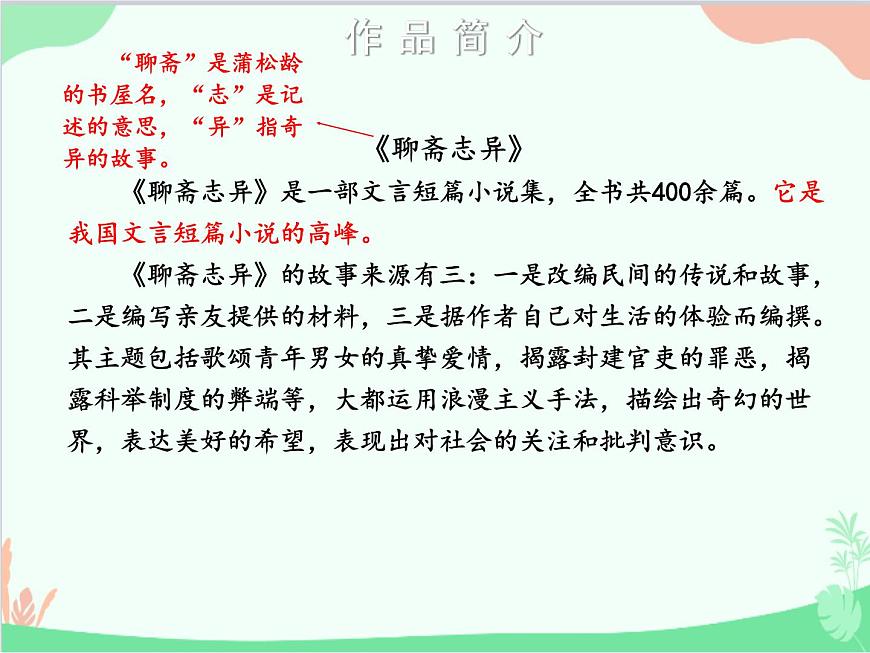 作品简介

“聊斋”是蒲松龄的书屋名，“志”是记述的意思，“异”指奇异的故事。

《聊斋志异》

《聊斋志异》是一部文言短篇小说集，全书共400余篇。它是我国文言短篇小说的高峰。

《聊斋志异》的故事来源有三：一是改编民间的传说和故事，二是编写亲友提供的材料，三是据作者自己对生活的体验而编撰。其主题包括歌颂青年男女的真挚爱情，揭露封建官吏的罪恶，揭露科举制度的弊端等，大都运用浪漫主义手法，描绘出奇幻的世界，表达美好的希望，表现出对社会的关注和批判意识。